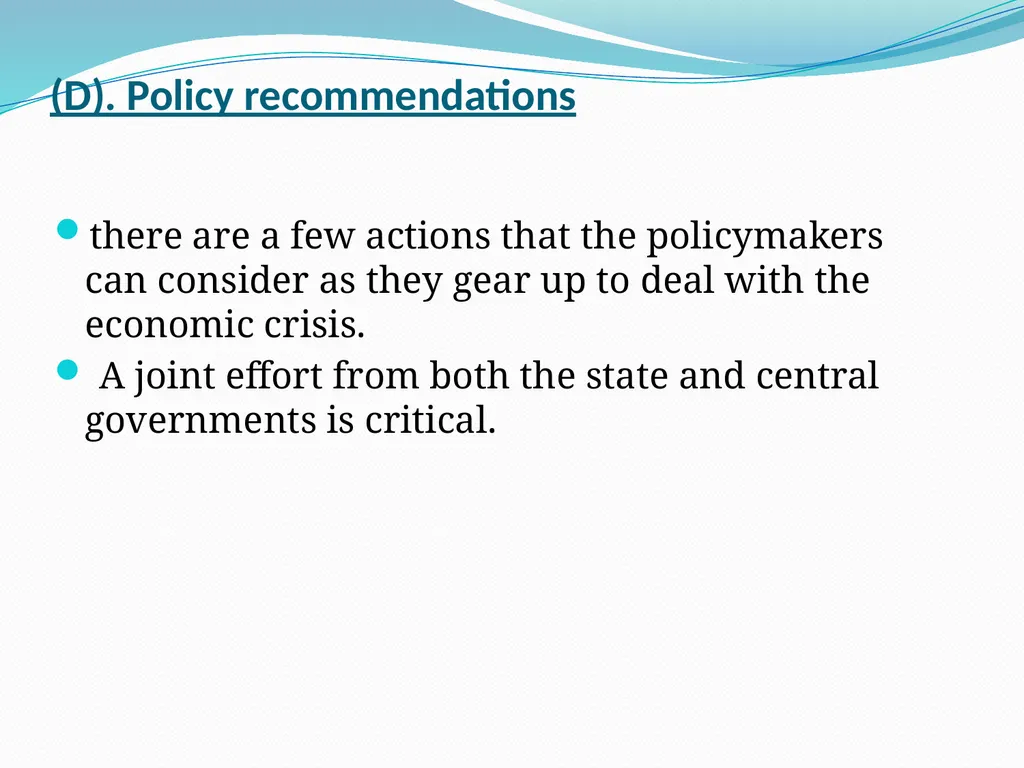 (D). Policy recommendations

- there are a few actions that the policymakers can consider as they gear up to deal with the economic crisis.
- A joint effort from both the state and central governments is critical.